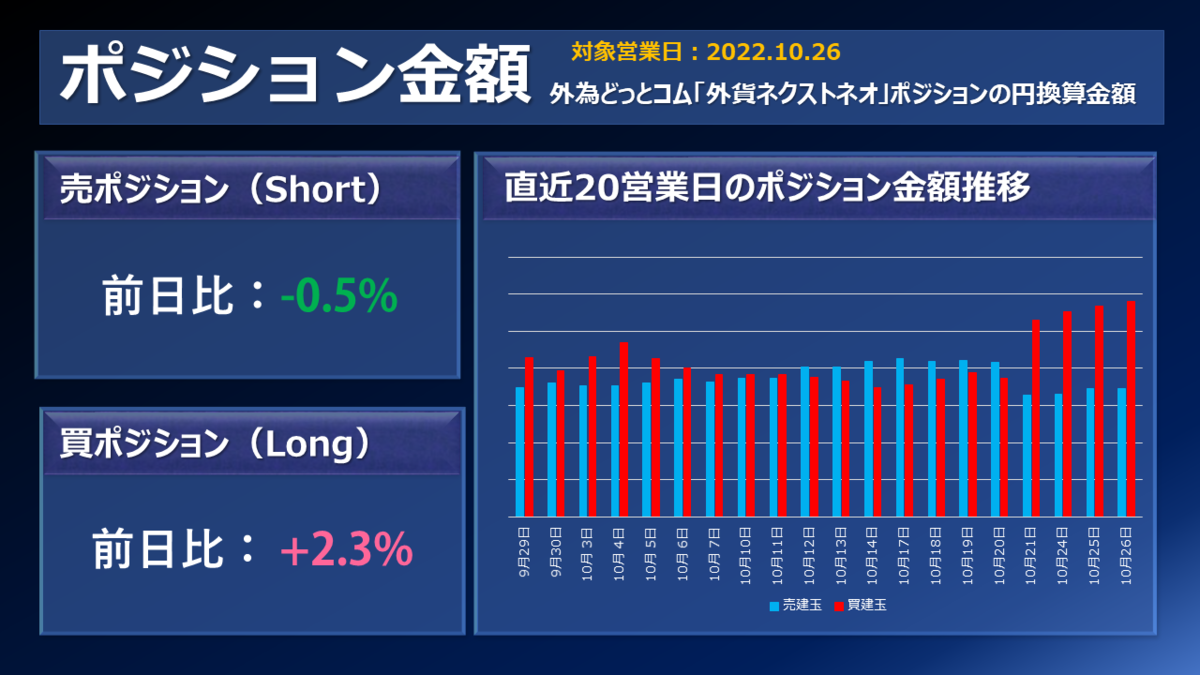 ポジション金額

対象営業日：2022.10.26

外為どっとコム「外貨ネクストネオ」ポジションの円換算金額

売ポジション（Short）

前日比：-0.5%

買ポジション（Long）

前日比：+2.3%

直近20営業日のポジション金額推移

9月29日 9月30日 10月 3日 10月 4日 10月 5日 10月 6日 10月 7日 10月10日 10月11日 10月12日 10月13日 10月14日 10月17日 10月18日 10月19日 10月20日 10月21日 10月24日 10月25日 10月26日

売建玉 買建玉